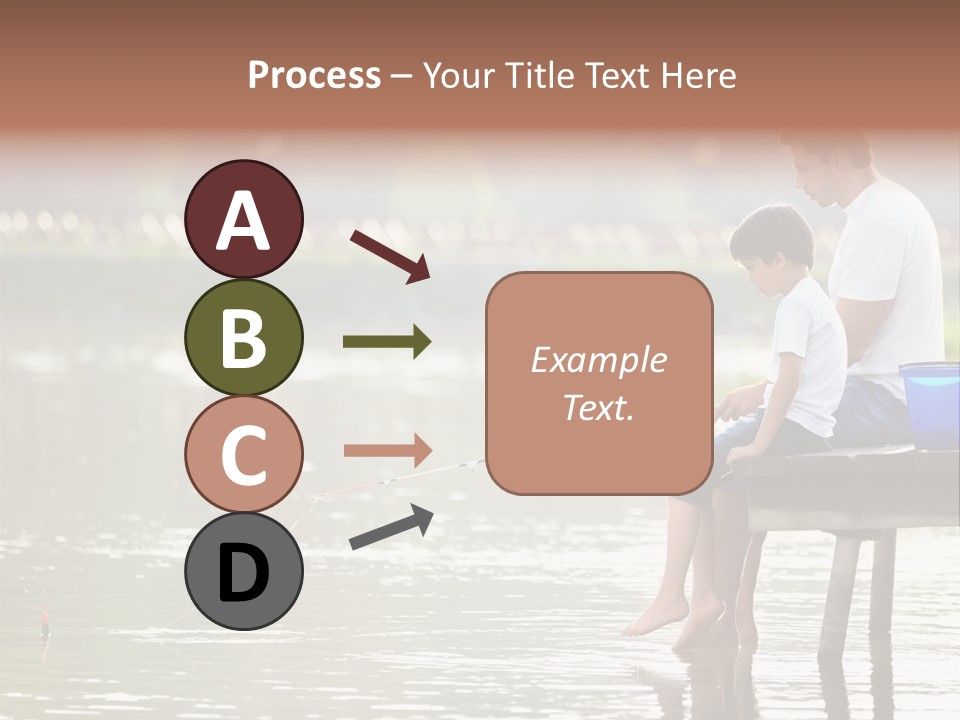 Process – Your Title Text Here

A

B

C

D

Example Text.